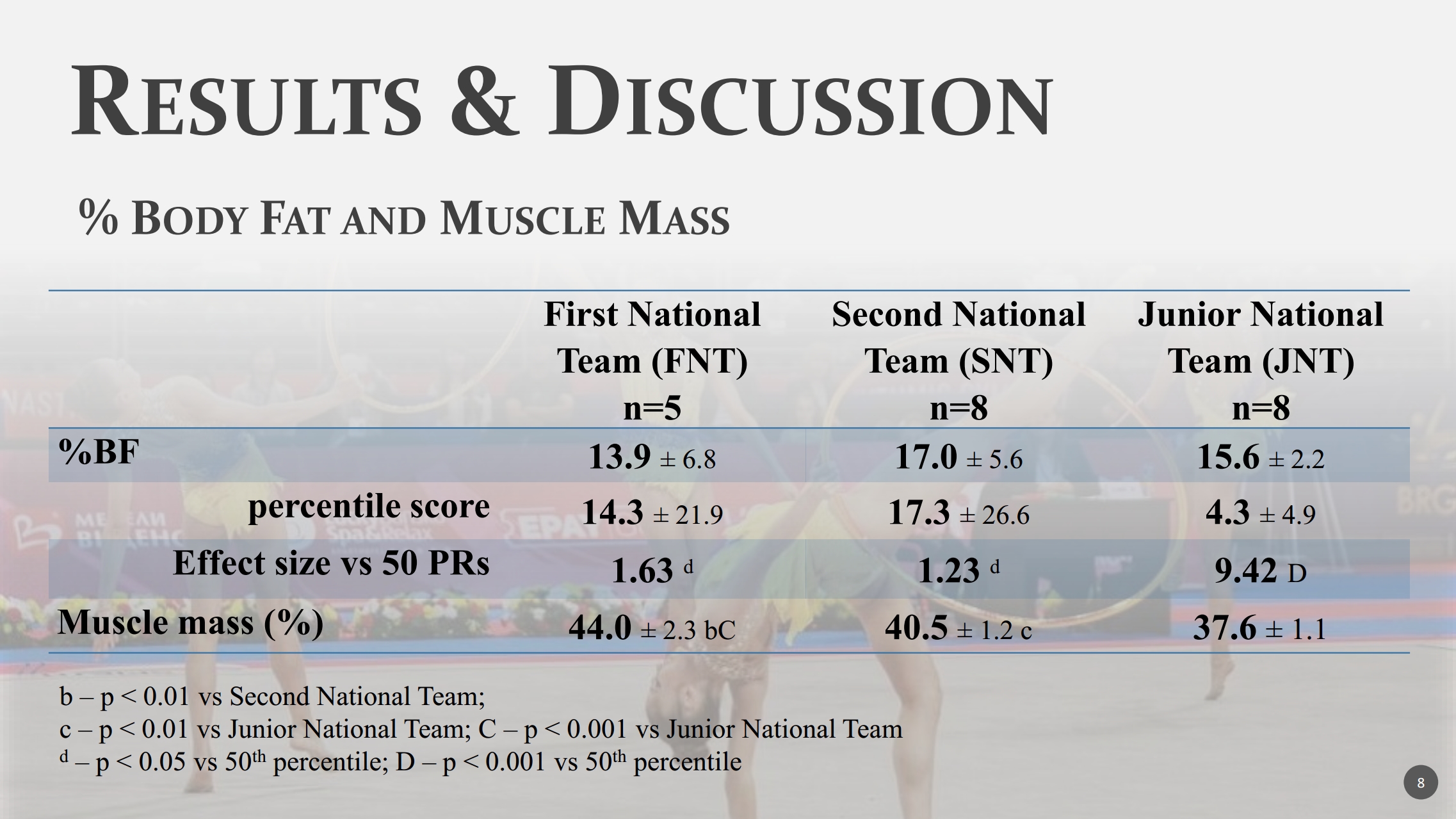 RESULTS & DISCUSSION

% BODY FAT AND MUSCLE MASS

| | First National Team (FNT) n=5 | Second National Team (SNT) n=8 | Junior National Team (JNT) n=8 |
|---|---|---|---|
| %BF | 13.9 ± 6.8 | 17.0 ± 5.6 | 15.6 ± 2.2 |
| percentile score | 14.3 ± 21.9 | 17.3 ± 26.6 | 4.3 ± 4.9 |
| Effect size vs 50 PRs | 1.63 $^{d}$ | 1.23 $^{d}$ | 9.42 D |
| Muscle mass (%) | 44.0 ± 2.3 bC | 40.5 ± 1.2 c | 37.6 ± 1.1 |

b – p < 0.01 vs Second National Team;
c – p < 0.01 vs Junior National Team; C – p < 0.001 vs Junior National Team
$^{d}$ – p < 0.05 vs 50$^{th}$ percentile; D – p < 0.001 vs 50$^{th}$ percentile

8